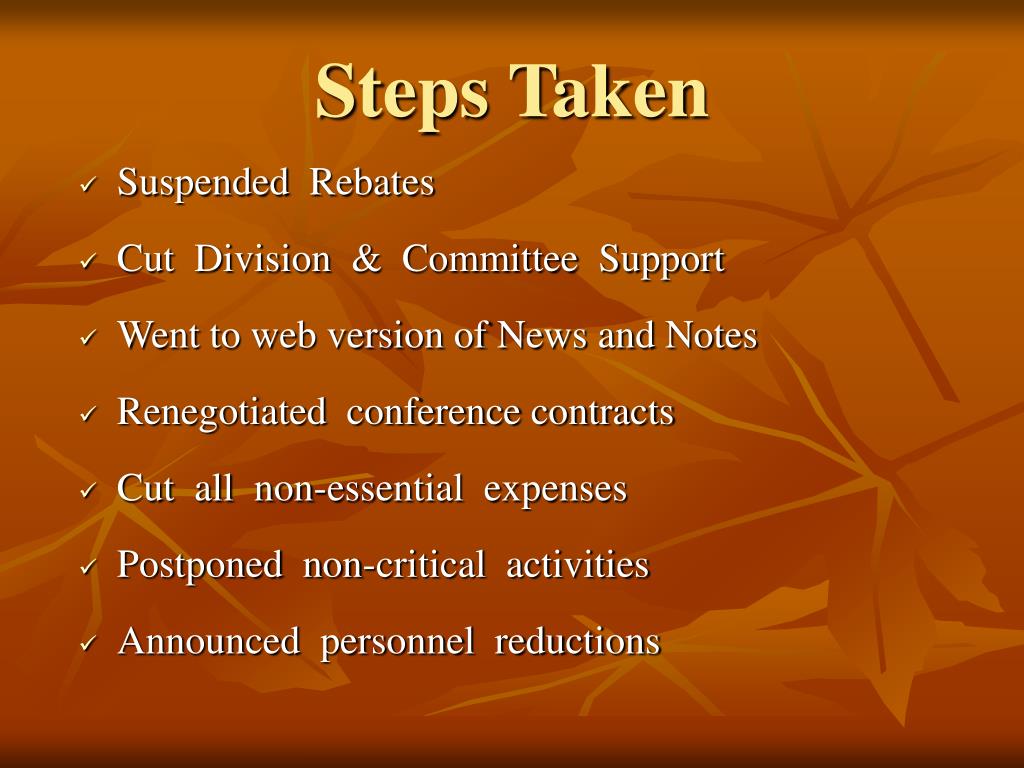 Steps Taken

✓ Suspended Rebates
✓ Cut Division & Committee Support
✓ Went to web version of News and Notes
✓ Renegotiated conference contracts
✓ Cut all non-essential expenses
✓ Postponed non-critical activities
✓ Announced personnel reductions